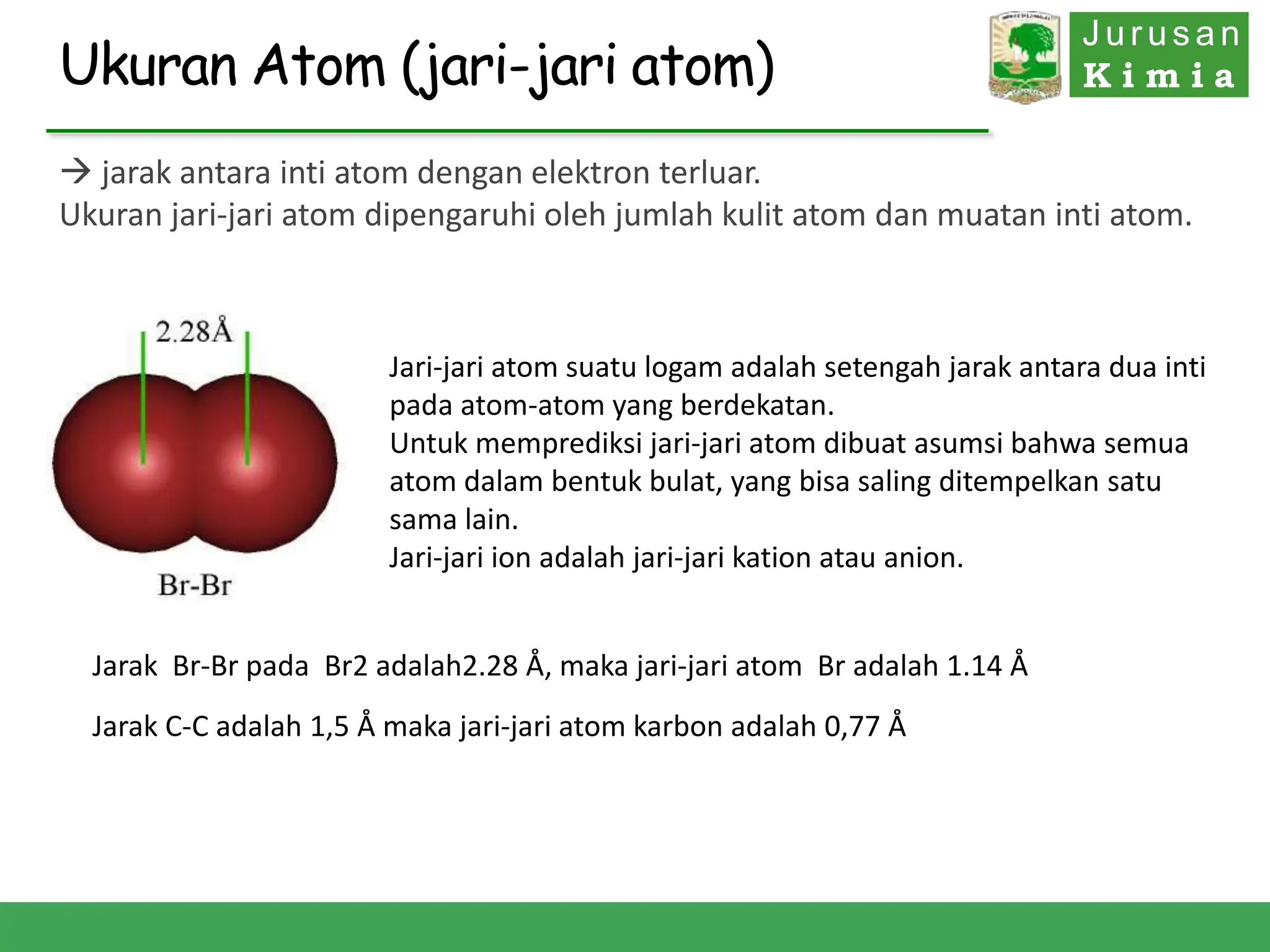 Ukuran Atom (jari-jari atom)

Jurusan
Kimia

→ jarak antara inti atom dengan elektron terluar.
Ukuran jari-jari atom dipengaruhi oleh jumlah kulit atom dan muatan inti atom.

2.28Å

Br-Br

Jari-jari atom suatu logam adalah setengah jarak antara dua inti pada atom-atom yang berdekatan.
Untuk memprediksi jari-jari atom dibuat asumsi bahwa semua atom dalam bentuk bulat, yang bisa saling ditempelkan satu sama lain.
Jari-jari ion adalah jari-jari kation atau anion.

Jarak Br-Br pada Br2 adalah2.28 Å, maka jari-jari atom Br adalah 1.14 Å

Jarak C-C adalah 1,5 Å maka jari-jari atom karbon adalah 0,77 Å